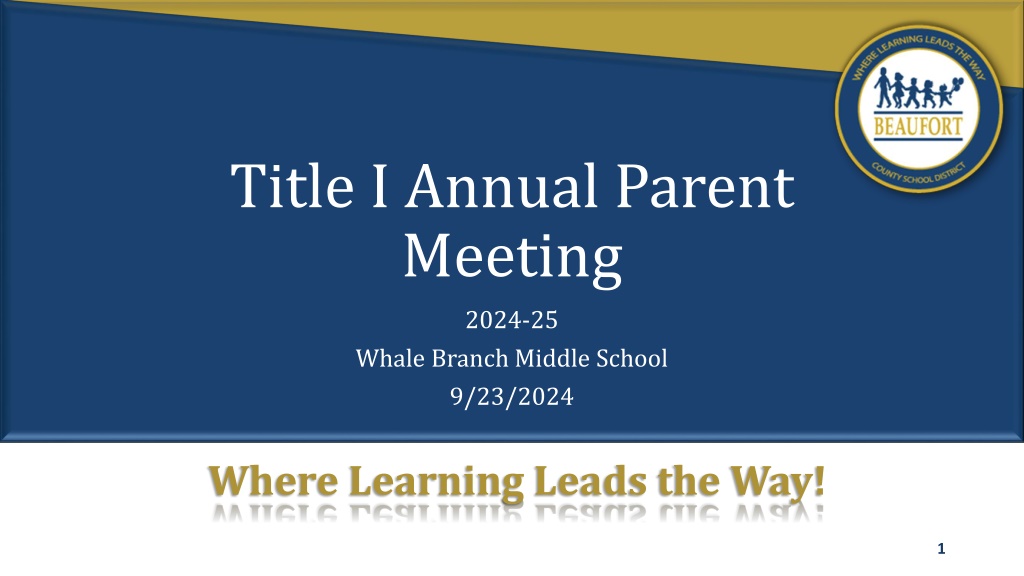 WHERE LEARNING LEADS THE WAY
BEAUFORT
COUNTY SCHOOL DISTRICT

Title I Annual Parent Meeting

2024-25
Whale Branch Middle School
9/23/2024

Where Learning Leads the Way!

1